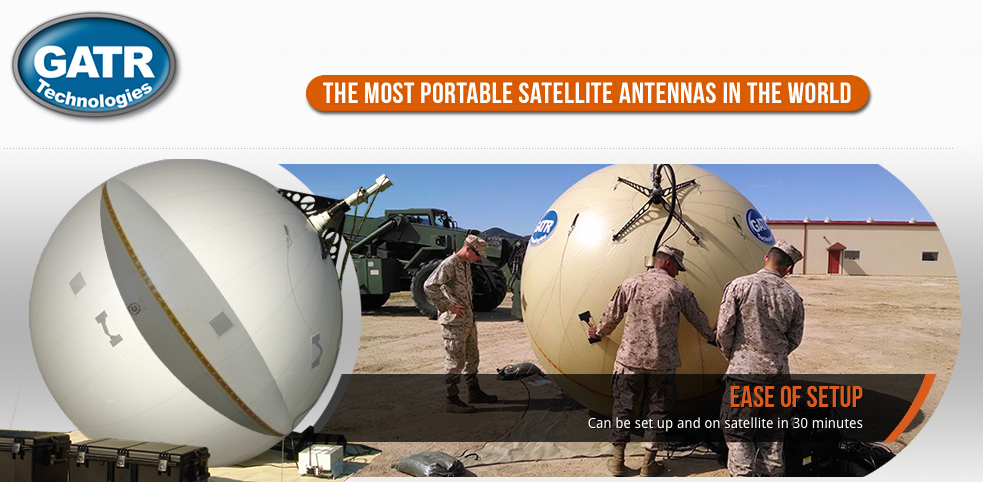 GATR Technologies

THE MOST PORTABLE SATELLITE ANTENNAS IN THE WORLD

GATR

GATR

EASE OF SETUP
Can be set up and on satellite in 30 minutes